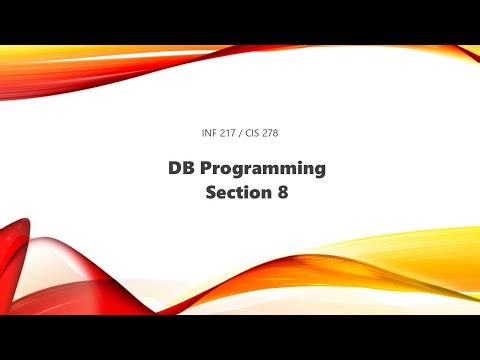 INF 217 / CIS 278

DB Programming
Section 8